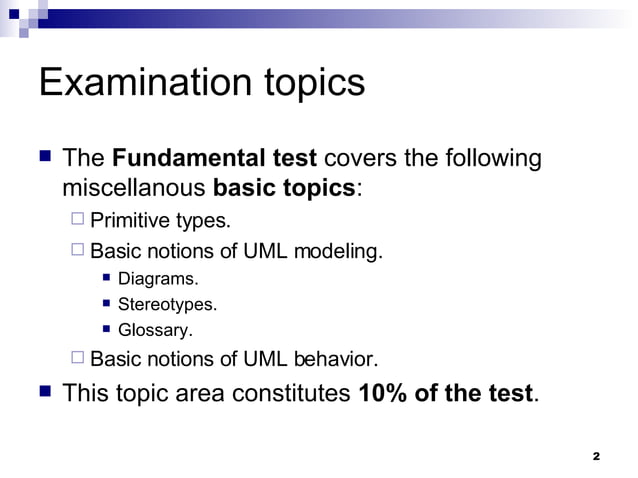 Examination topics

The Fundamental test covers the following miscellanous basic topics:

Primitive types.

Basic notions of UML modeling.

Diagrams.

Stereotypes.

Glossary.

Basic notions of UML behavior.

This topic area constitutes 10% of the test.

2